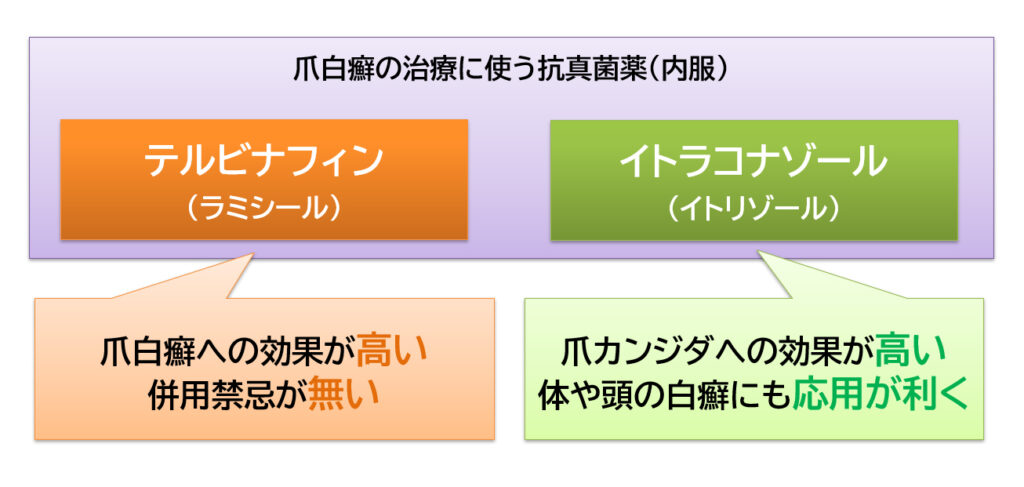 爪白癬の治療に使う抗真菌薬（内服）

テルビナフィン
（ラミシール）

イトラコナゾール
（イトリゾール）

爪白癬への効果が高い
併用禁忌が無い

爪カンジダへの効果が高い
体や頭の白癬にも応用が利く